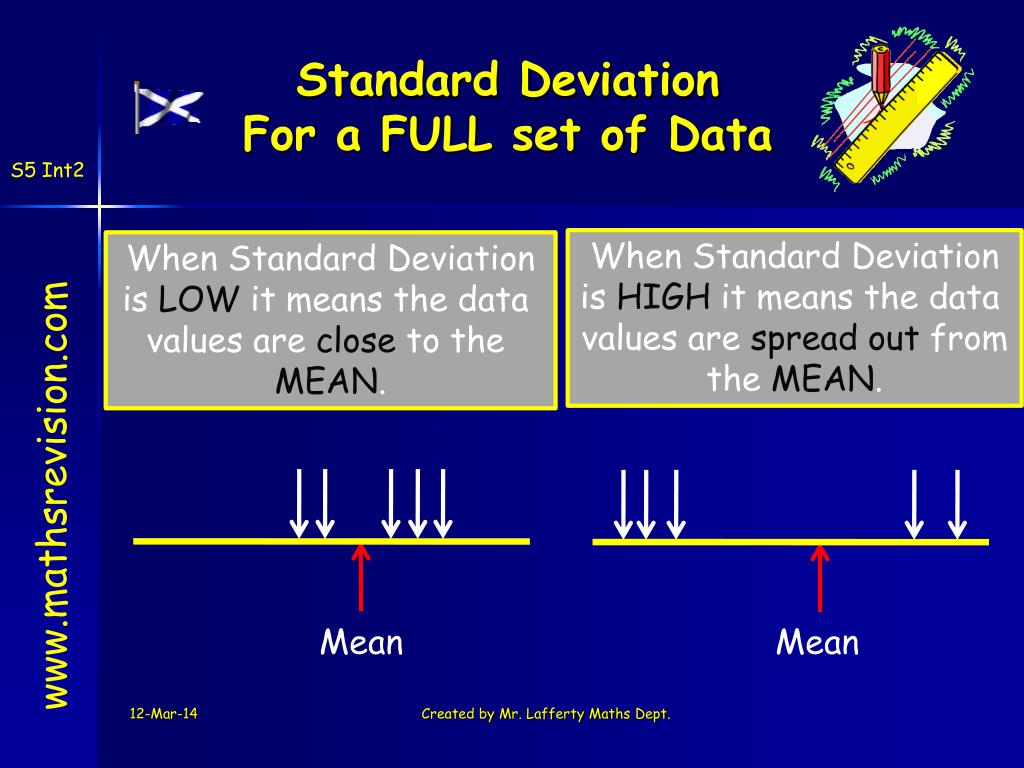 Standard Deviation
For a FULL set of Data

S5 Int2

www.mathsrevision.com

When Standard Deviation is LOW it means the data values are close to the MEAN.

When Standard Deviation is HIGH it means the data values are spread out from the MEAN.

Mean

Mean

12-Mar-14

Created by Mr. Lafferty Maths Dept.